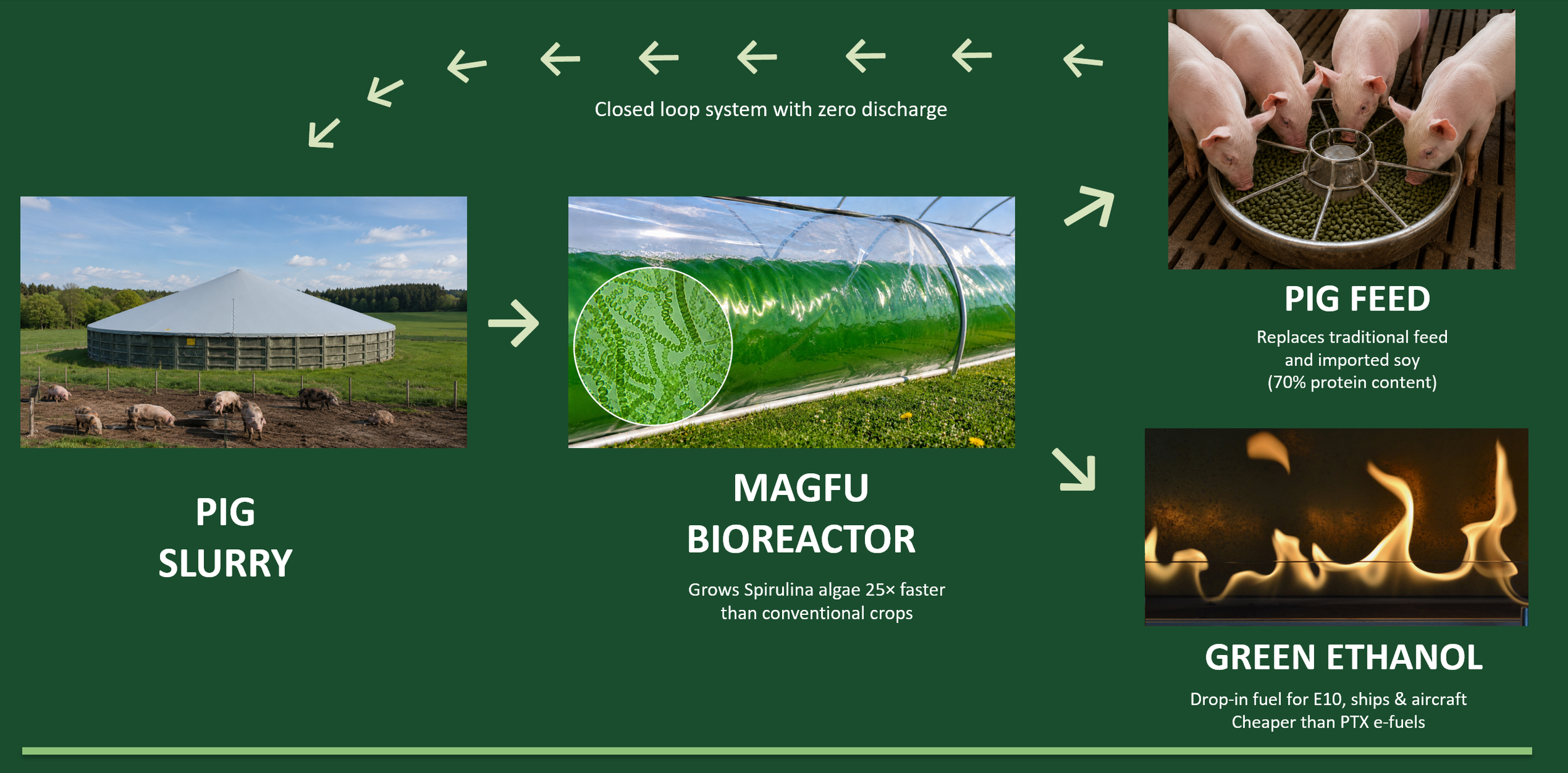 Closed loop system with zero discharge

PIG SLURRY

MAGFU BIOREACTOR

Grows Spirulina algae 25× faster than conventional crops

PIG FEED

Replaces traditional feed and imported soy (70% protein content)

GREEN ETHANOL

Drop-in fuel for E10, ships & aircraft
Cheaper than PTX e-fuels